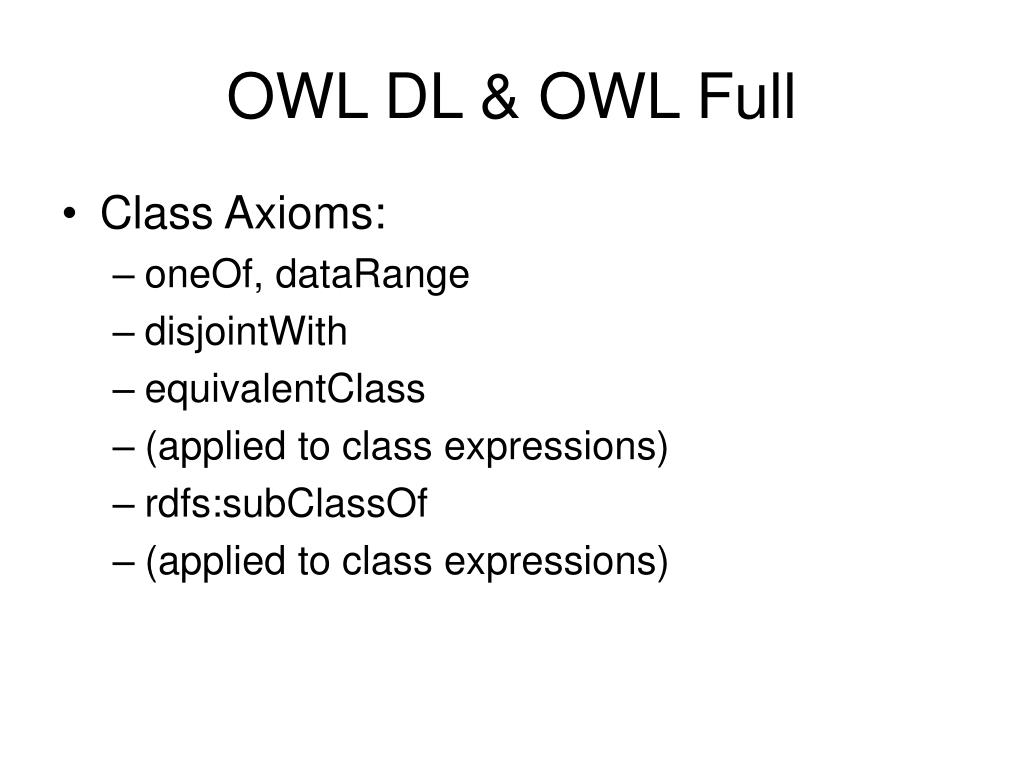 OWL DL & OWL Full

• Class Axioms:
– oneOf, dataRange
– disjointWith
– equivalentClass
– (applied to class expressions)
– rdfs:subClassOf
– (applied to class expressions)